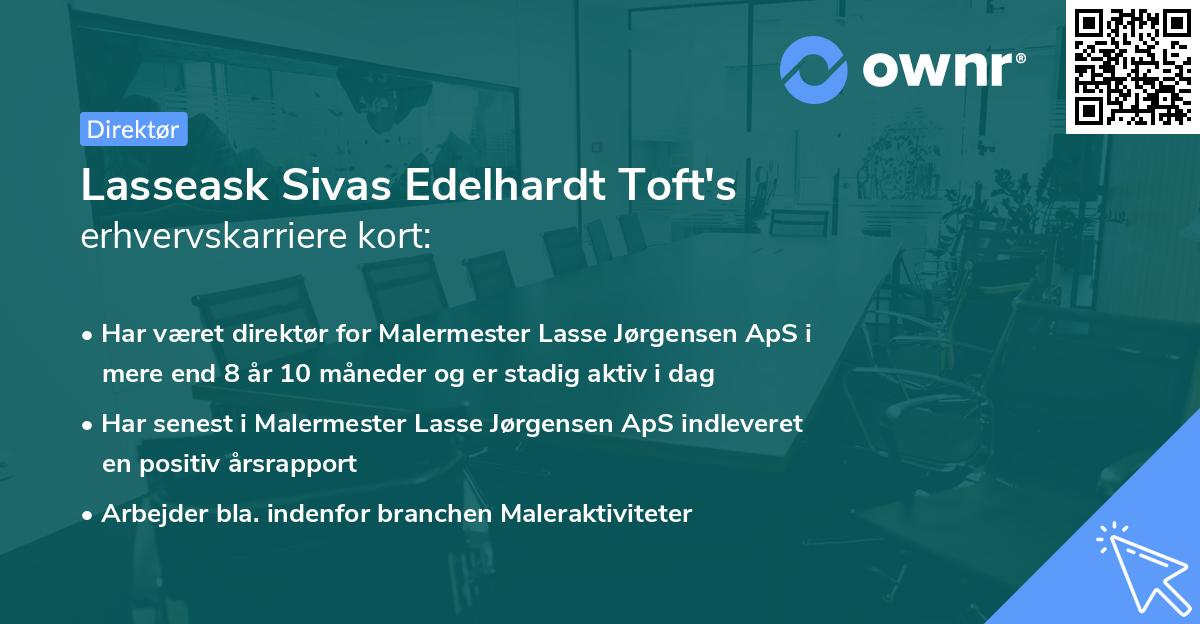 ownr®

Direktør

Lasseask Sivas Edelhardt Toft's
erhvervskarriere kort:

• Har været direktør for Malermester Lasse Jørgensen ApS i mere end 8 år 10 måneder og er stadig aktiv i dag

• Har senest i Malermester Lasse Jørgensen ApS indleveret en positiv årsrapport

• Arbejder bla. indenfor branchen Maleraktiviteter